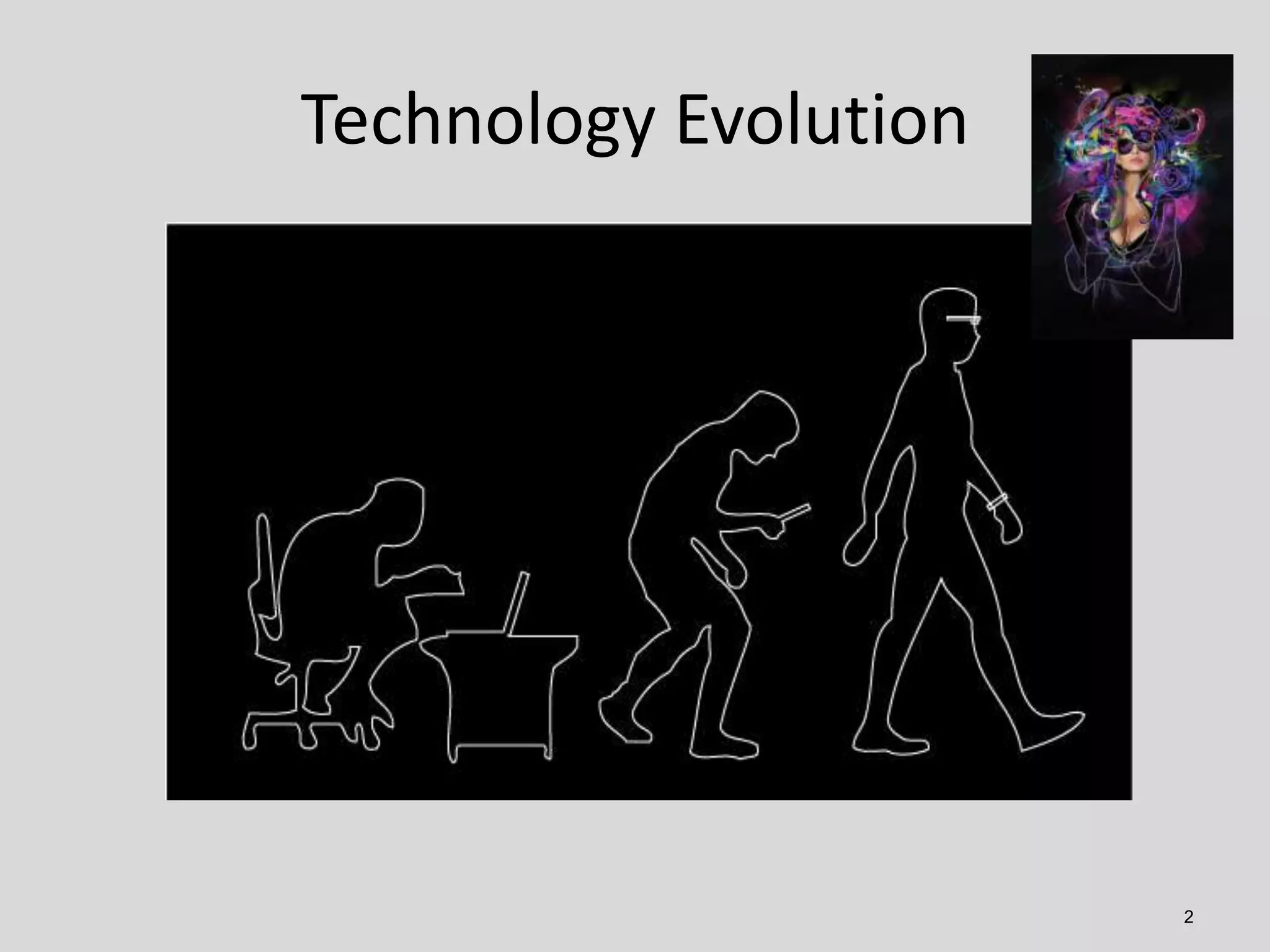 Technology Evolution

2